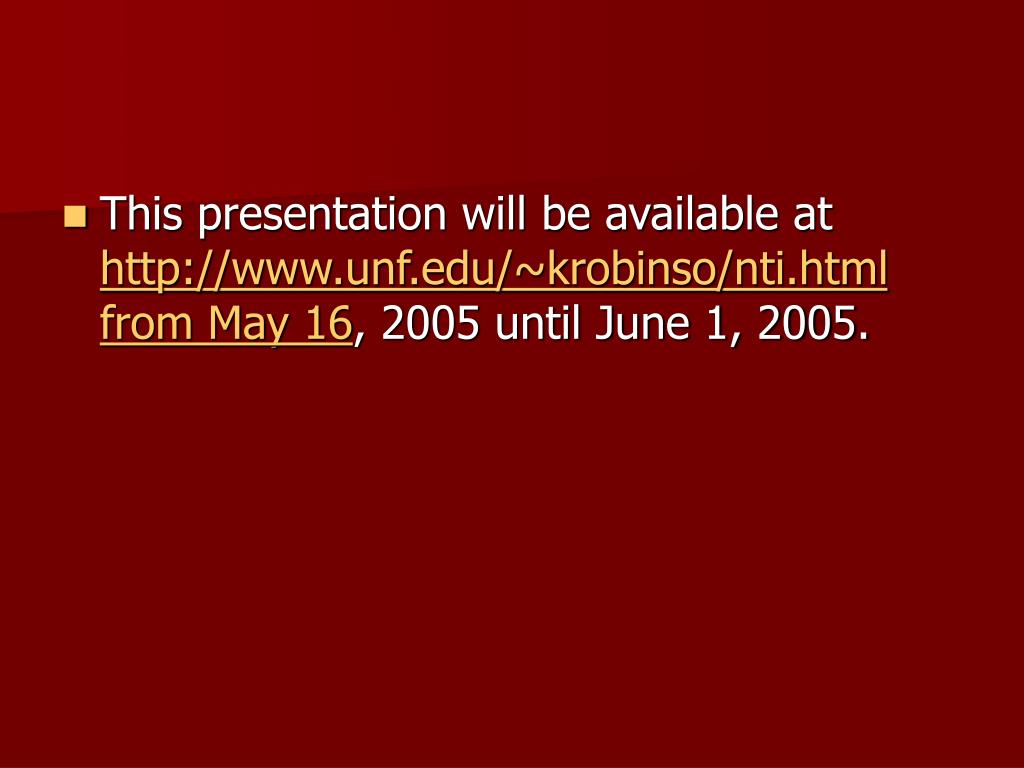 This presentation will be available at http://www.unf.edu/~krobinso/nti.html from May 16, 2005 until June 1, 2005.